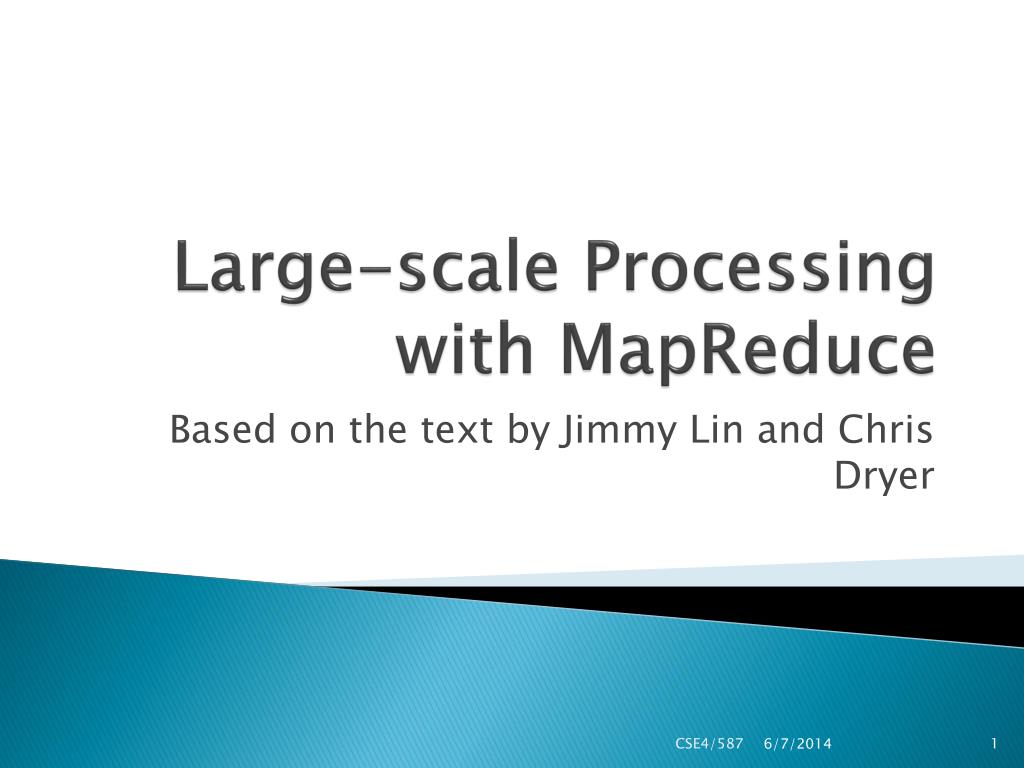 Large-scale Processing with MapReduce

Based on the text by Jimmy Lin and Chris Dryer

CSE4/587 6/7/2014 1